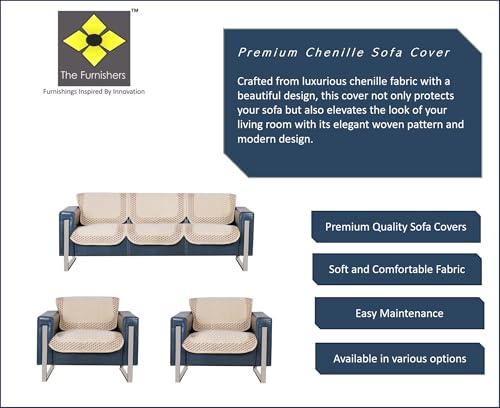 TM
The Furnishers
Furnishings Inspired By Innovation

Premium Chenille Sofa Cover

Crafted from luxurious chenille fabric with a beautiful design, this cover not only protects your sofa but also elevates the look of your living room with its elegant woven pattern and modern design.

Premium Quality Sofa Covers

Soft and Comfortable Fabric

Easy Maintenance

Available in various options